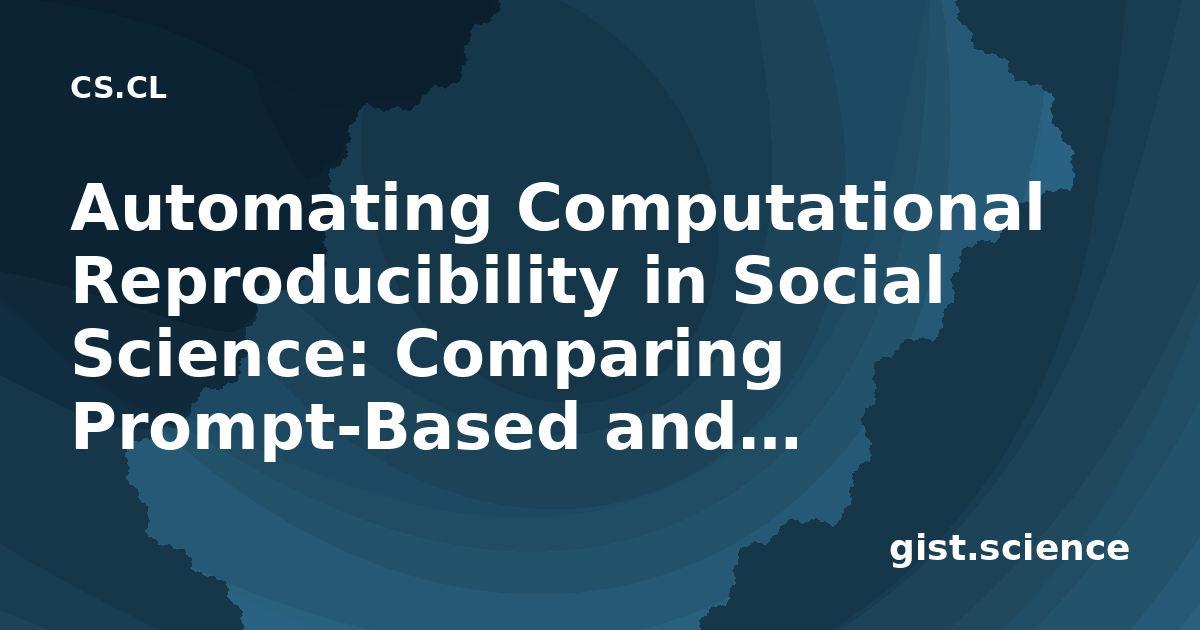 CS.CL

Automating Computational Reproducibility in Social Science: Comparing Prompt-Based and…

gist.science